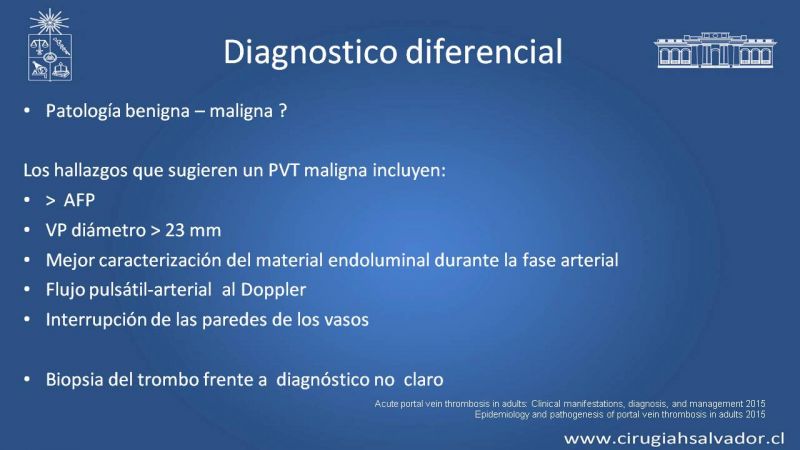 Diagnostico diferencial

• Patología benigna – maligna ?

Los hallazgos que sugieren un PVT maligna incluyen:
• > AFP
• VP diámetro > 23 mm
• Mejor caracterización del material endoluminal durante la fase arterial
• Flujo pulsátil-arterial al Doppler
• Interrupción de las paredes de los vasos

• Biopsia del trombo frente a diagnóstico no claro

Acute portal vein thrombosis in adults: Clinical manifestations, diagnosis, and management 2015
Epidemiology and pathogenesis of portal vein thrombosis in adults 2015

www.cirugiahsalvador.cl